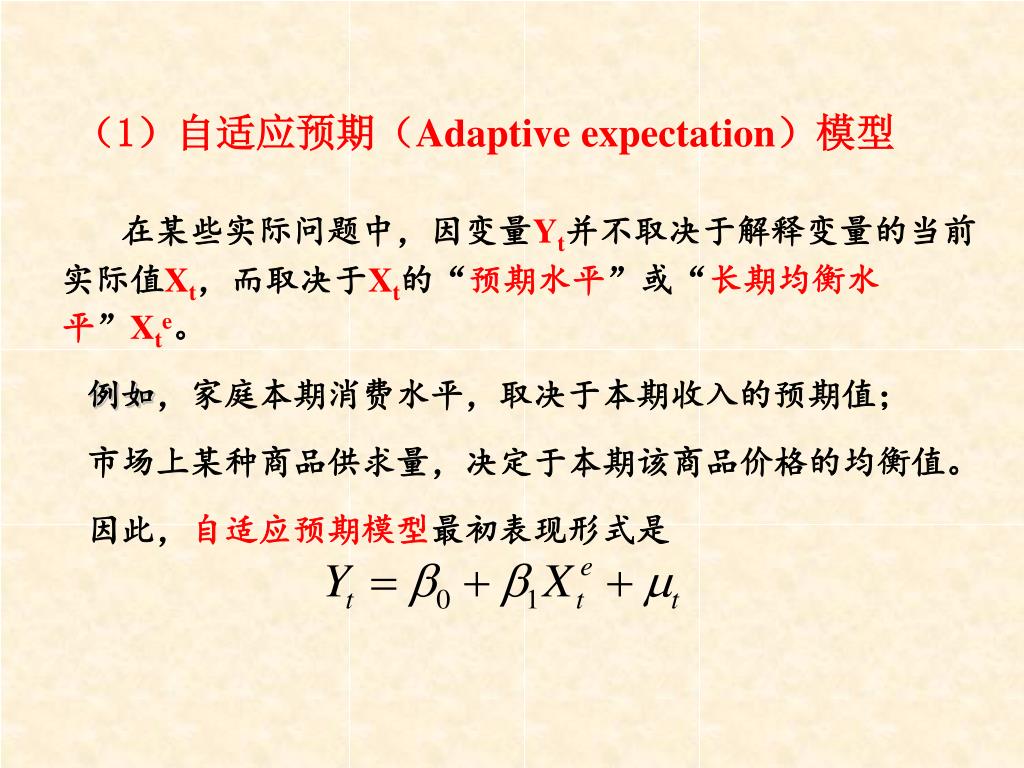 （1）自适应预期（Adaptive expectation）模型

在某些实际问题中，因变量$Y_t$并不取决于解释变量的当前实际值$X_t$，而取决于$X_t$的“预期水平”或“长期均衡水平”$X_t^e$。

例如，家庭本期消费水平，取决于本期收入的预期值；

市场上某种商品供求量，决定于本期该商品价格的均衡值。

因此，自适应预期模型最初表现形式是

$Y_t = \beta_0 + \beta_1 X_t^e + \mu_t$